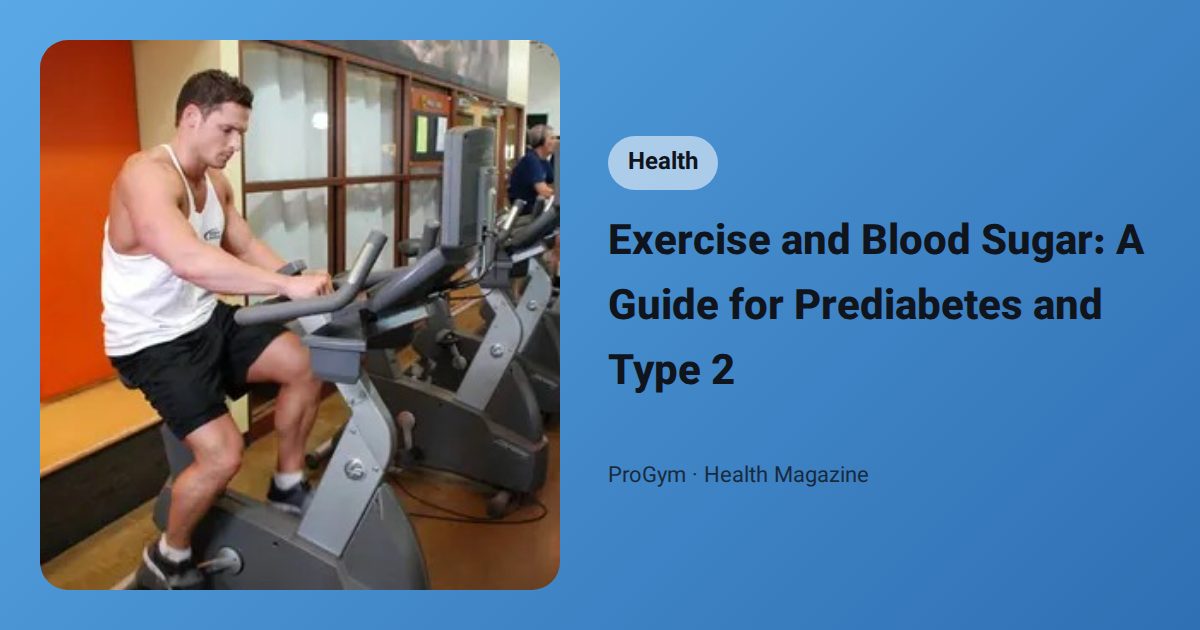 Health

Exercise and Blood Sugar: A Guide for Prediabetes and Type 2

ProGym · Health Magazine